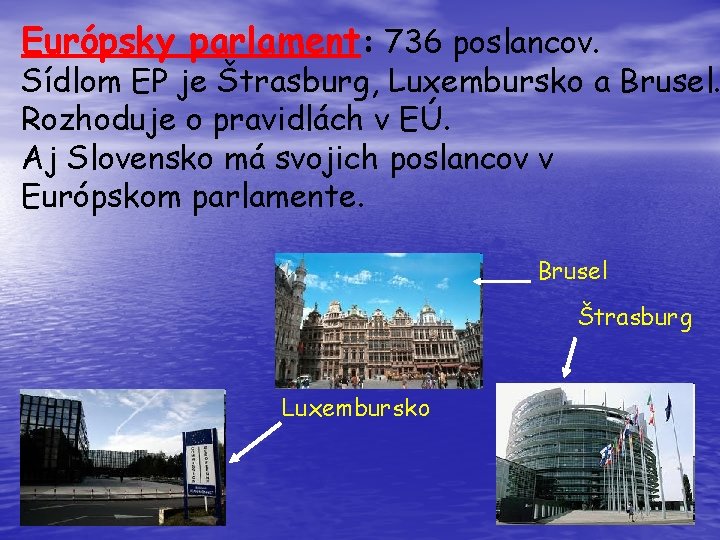 Európsky parlament: 736 poslancov.
Sídlom EP je Štrasburg, Luxembursko a Brusel.
Rozhoduje o pravidlách v EÚ.
Aj Slovensko má svojich poslancov v Európskom parlamente.

Brusel

Štrasburg

Luxembursko